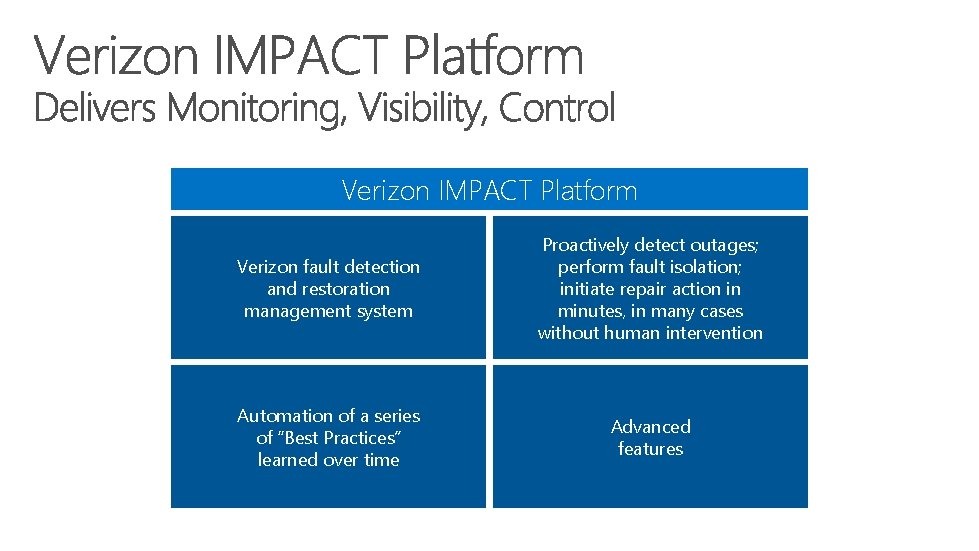 Verizon IMPACT Platform
Delivers Monitoring, Visibility, Control

Verizon IMPACT Platform

Verizon fault detection and restoration management system

Proactively detect outages; perform fault isolation; initiate repair action in minutes, in many cases without human intervention

Automation of a series of "Best Practices" learned over time

Advanced features